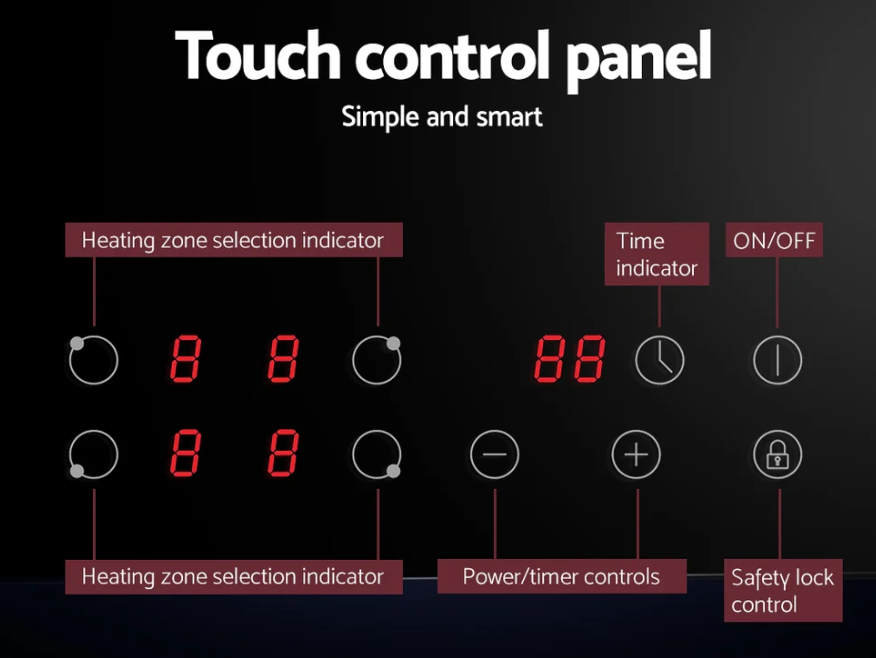 Touch control panel

Simple and smart

Heating zone selection indicator

Time indicator

ON/OFF

8 8

88

8 8

Heating zone selection indicator

Power/timer controls

Safety lock control